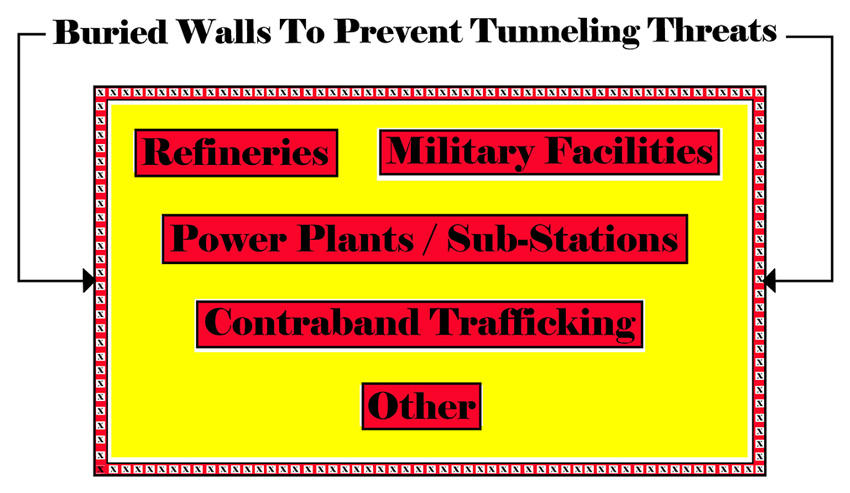 Buried Walls To Prevent Tunneling Threats

Refineries

Military Facilities

Power Plants / Sub-Stations

Contraband Trafficking

Other